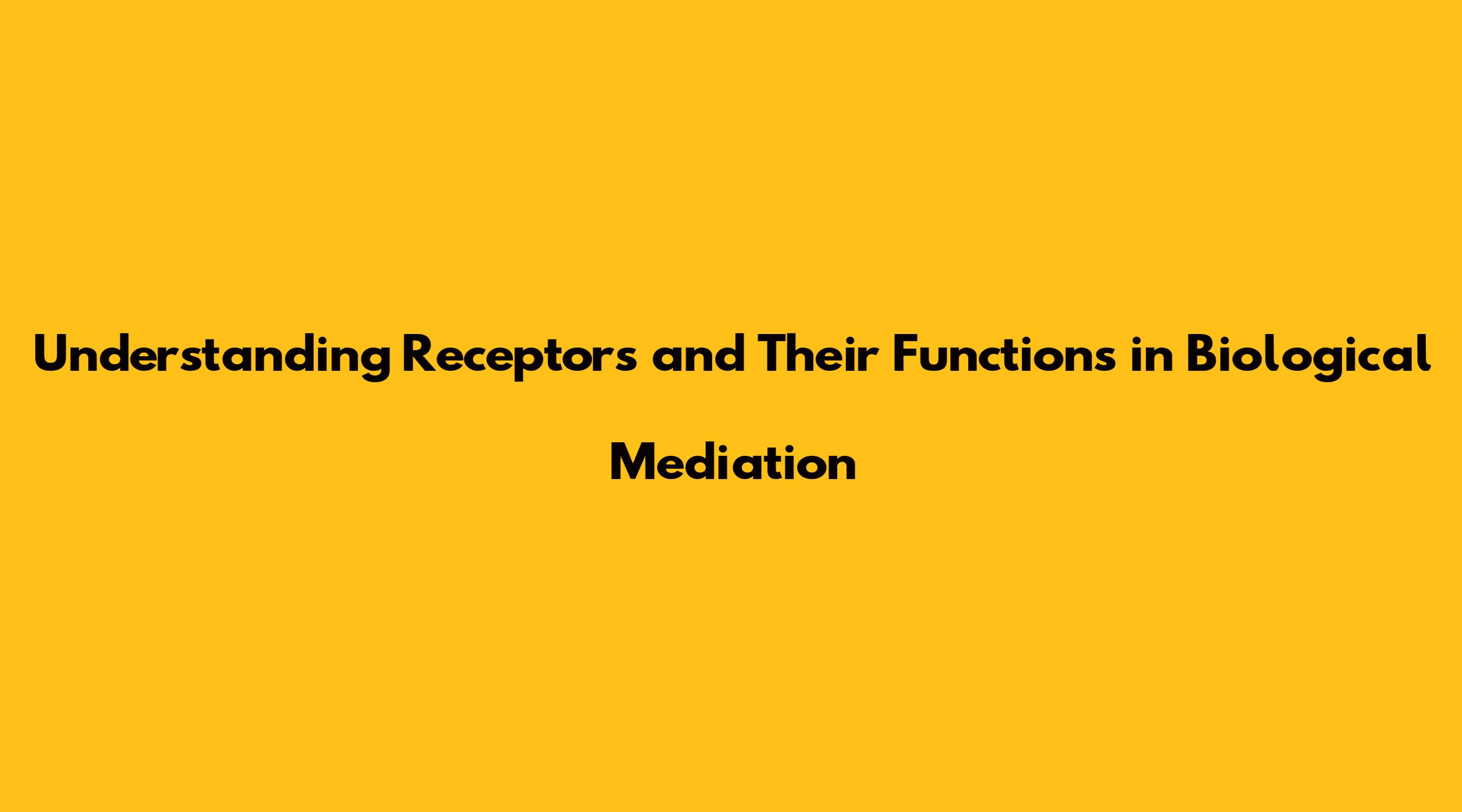 Understanding Receptors and Their Functions in Biological Mediation